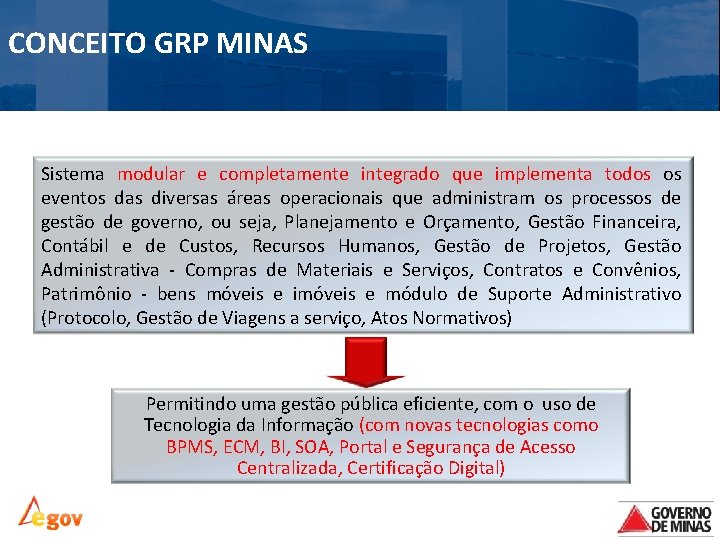 CONCEITO GRP MINAS

Sistema modular e completamente integrado que implementa todos os eventos das diversas áreas operacionais que administram os processos de gestão de governo, ou seja, Planejamento e Orçamento, Gestão Financeira, Contábil e de Custos, Recursos Humanos, Gestão de Projetos, Gestão Administrativa - Compras de Materiais e Serviços, Contratos e Convênios, Patrimônio - bens móveis e imóveis e módulo de Suporte Administrativo (Protocolo, Gestão de Viagens a serviço, Atos Normativos)

Permitindo uma gestão pública eficiente, com o uso de Tecnologia da Informação (com novas tecnologias como BPMS, ECM, BI, SOA, Portal e Segurança de Acesso Centralizada, Certificação Digital)

egov

GOVERNO DE MINAS